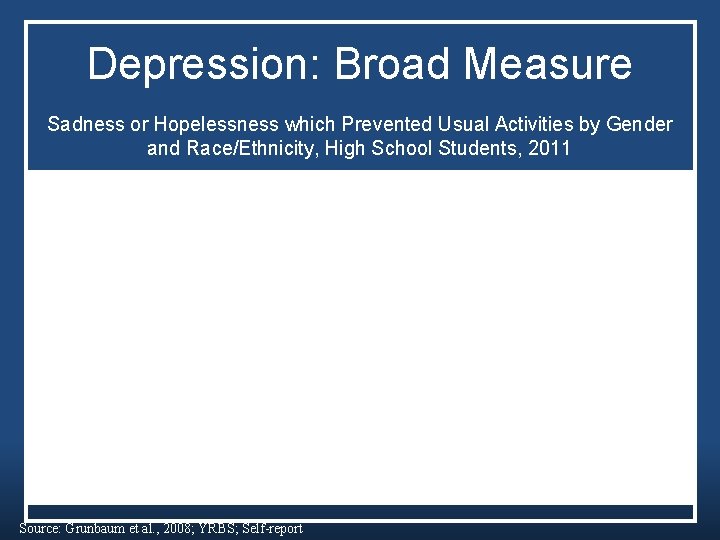 Depression: Broad Measure

Sadness or Hopelessness which Prevented Usual Activities by Gender and Race/Ethnicity, High School Students, 2011

Source: Grunbaum et al., 2008; YRBS; Self-report